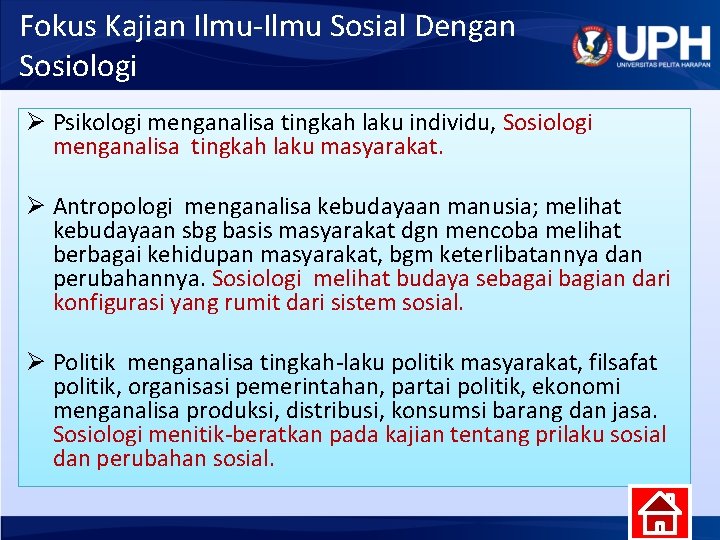 Fokus Kajian Ilmu-Ilmu Sosial Dengan Sosiologi

UPH
UNIVERSITAS PELITA HARAPAN

➢ Psikologi menganalisa tingkah laku individu, Sosiologi menganalisa tingkah laku masyarakat.

➢ Antropologi menganalisa kebudayaan manusia; melihat kebudayaan sbg basis masyarakat dgn mencoba melihat berbagai kehidupan masyarakat, bgm keterlibatannya dan perubahannya. Sosiologi melihat budaya sebagai bagian dari konfigurasi yang rumit dari sistem sosial.

➢ Politik menganalisa tingkah-laku politik masyarakat, filsafat politik, organisasi pemerintahan, partai politik, ekonomi menganalisa produksi, distribusi, konsumsi barang dan jasa. Sosiologi menitik-beratkan pada kajian tentang prilaku sosial dan perubahan sosial.